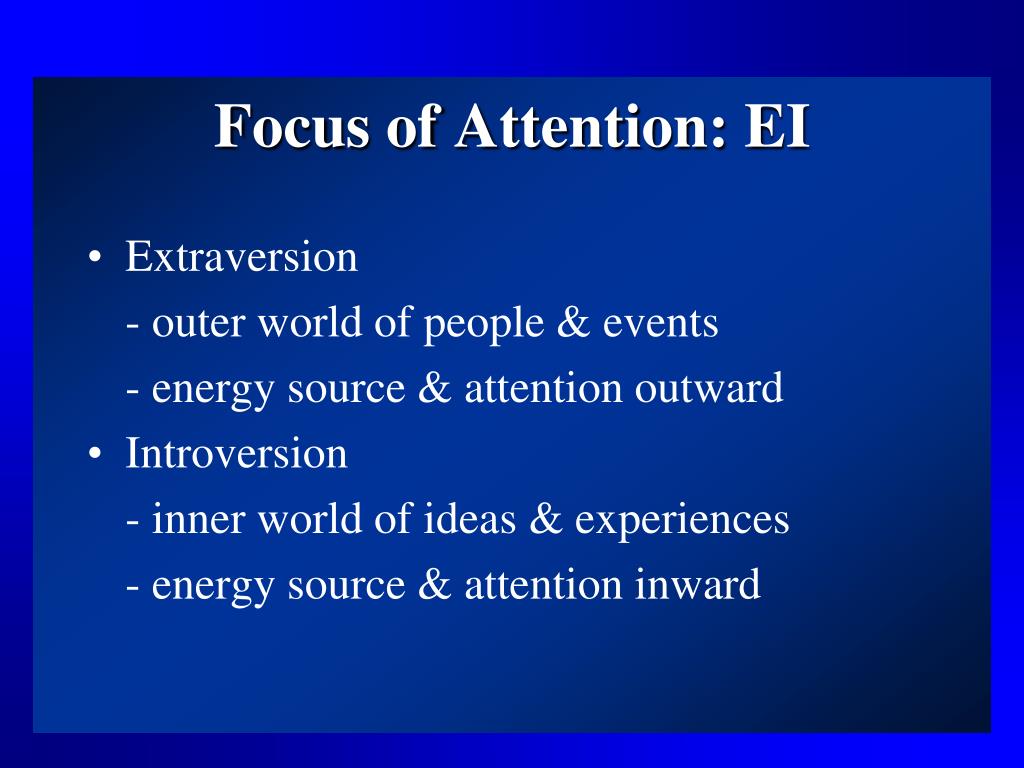 Focus of Attention: EI

• Extraversion
- outer world of people & events
- energy source & attention outward
• Introversion
- inner world of ideas & experiences
- energy source & attention inward